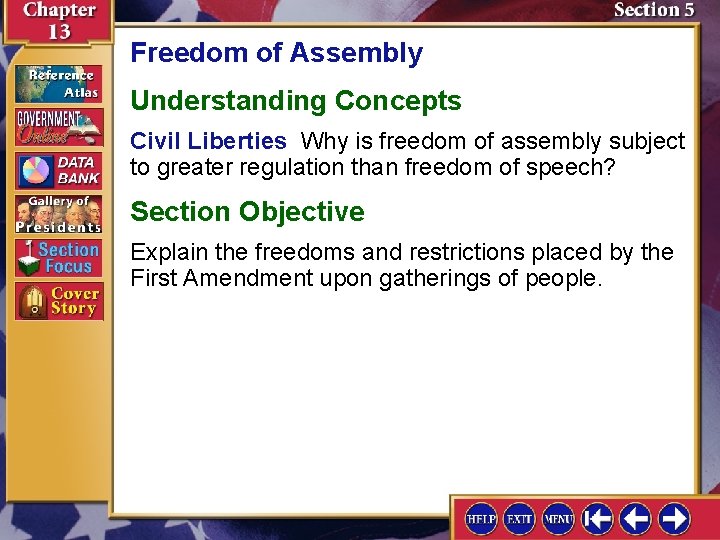 Chapter 13

Section 5

Reference Atlas

GOVERNMENT Online

DATA BANK

Gallery of Presidents

Section Focus

Cover Story

Freedom of Assembly

Understanding Concepts

Civil Liberties Why is freedom of assembly subject to greater regulation than freedom of speech?

Section Objective

Explain the freedoms and restrictions placed by the First Amendment upon gatherings of people.

HELP EXIT MENU